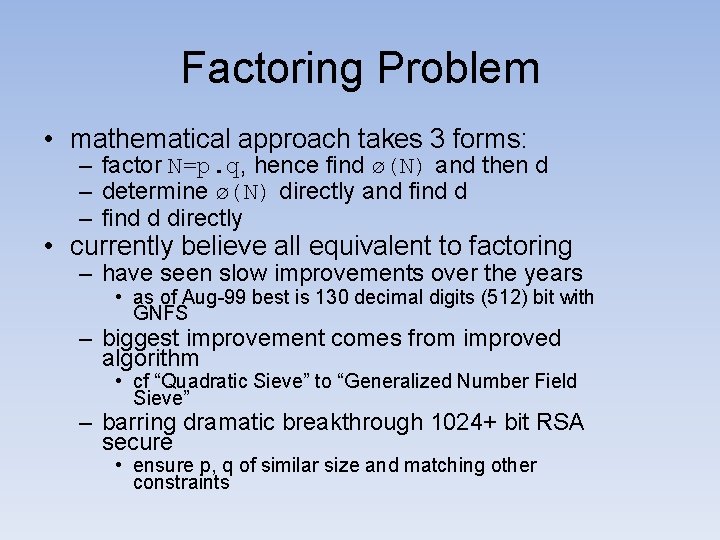 Factoring Problem

• mathematical approach takes 3 forms:
– factor N=p.q, hence find ø(N) and then d
– determine ø(N) directly and find d
– find d directly
• currently believe all equivalent to factoring
– have seen slow improvements over the years
• as of Aug-99 best is 130 decimal digits (512) bit with GNFS
– biggest improvement comes from improved algorithm
• cf “Quadratic Sieve” to “Generalized Number Field Sieve”
– barring dramatic breakthrough 1024+ bit RSA secure
• ensure p, q of similar size and matching other constraints